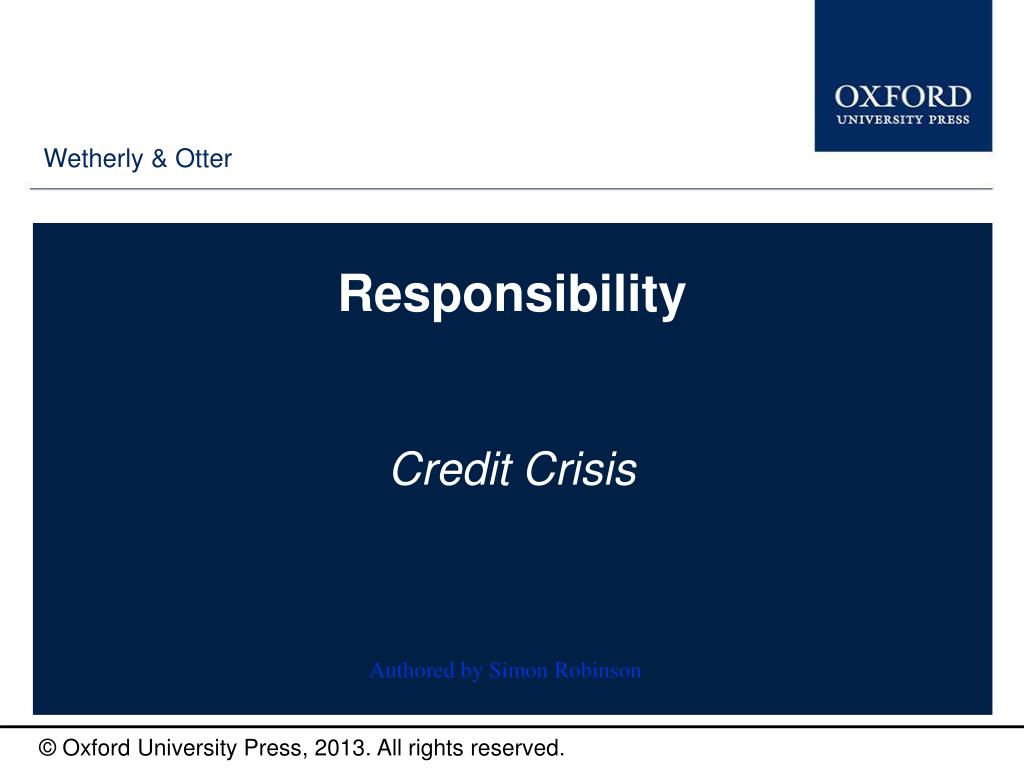 OXFORD
UNIVERSITY PRESS

Wetherly & Otter

Responsibility

Credit Crisis

Authored by Simon Robinson

© Oxford University Press, 2013. All rights reserved.